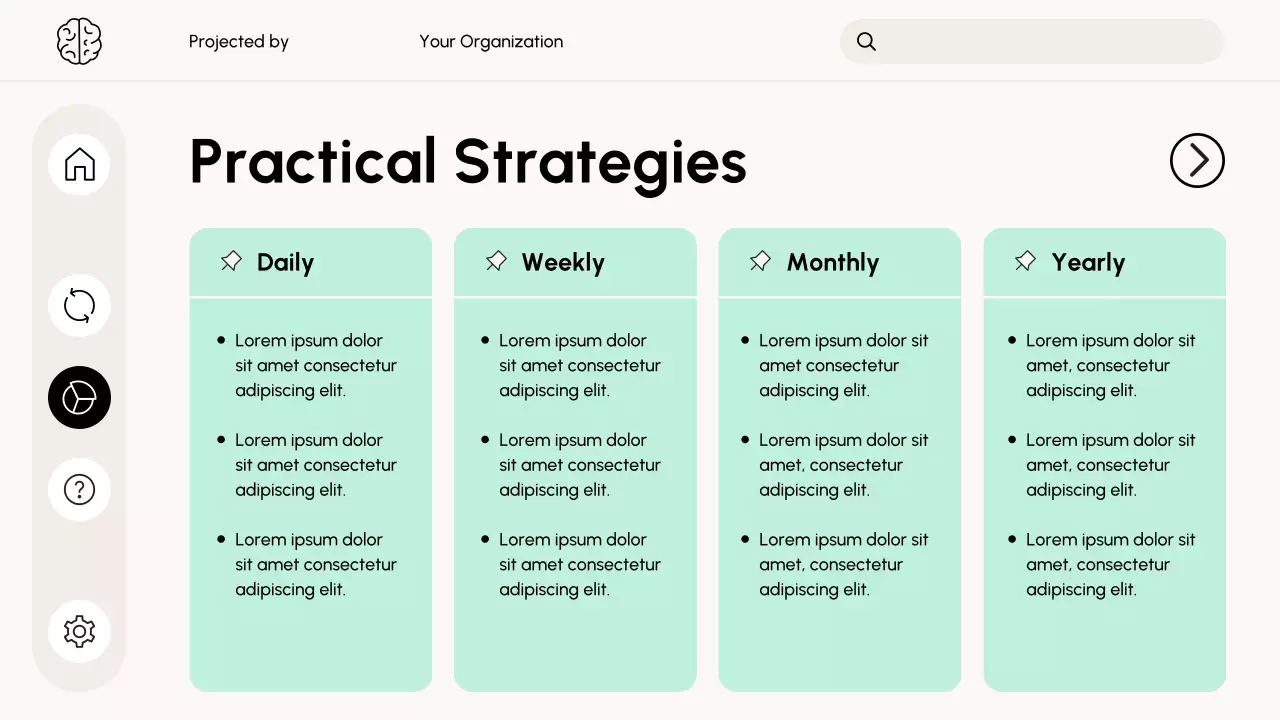 Projected by

Your Organization

Practical Strategies

Daily

- Lorem ipsum dolor sit amet consectetur adipiscing elit.
- Lorem ipsum dolor sit amet consectetur adipiscing elit.
- Lorem ipsum dolor sit amet consectetur adipiscing elit.

Weekly

- Lorem ipsum dolor sit amet consectetur adipiscing elit.
- Lorem ipsum dolor sit amet consectetur adipiscing elit.
- Lorem ipsum dolor sit amet consectetur adipiscing elit.

Monthly

- Lorem ipsum dolor sit amet consectetur adipiscing elit.
- Lorem ipsum dolor sit amet, consectetur adipiscing elit.
- Lorem ipsum dolor sit amet, consectetur adipiscing elit.

Yearly

- Lorem ipsum dolor sit amet, consectetur adipiscing elit.
- Lorem ipsum dolor sit amet, consectetur adipiscing elit.
- Lorem ipsum dolor sit amet, consectetur adipiscing elit.